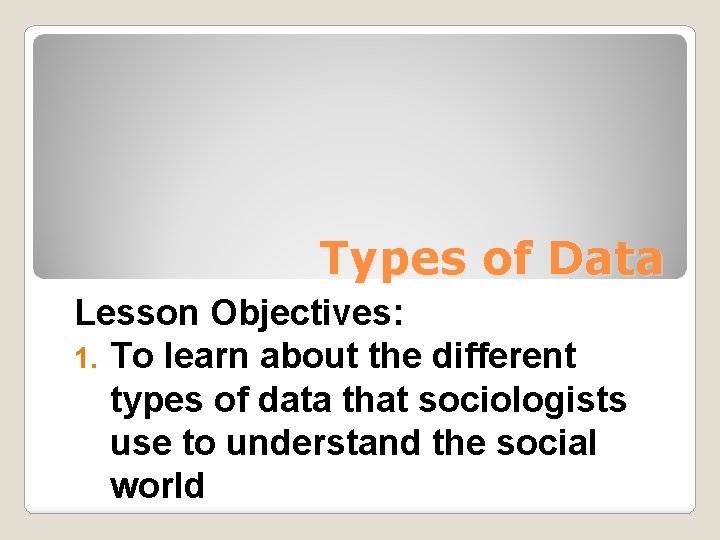 Types of Data

Lesson Objectives:

1. To learn about the different types of data that sociologists use to understand the social world